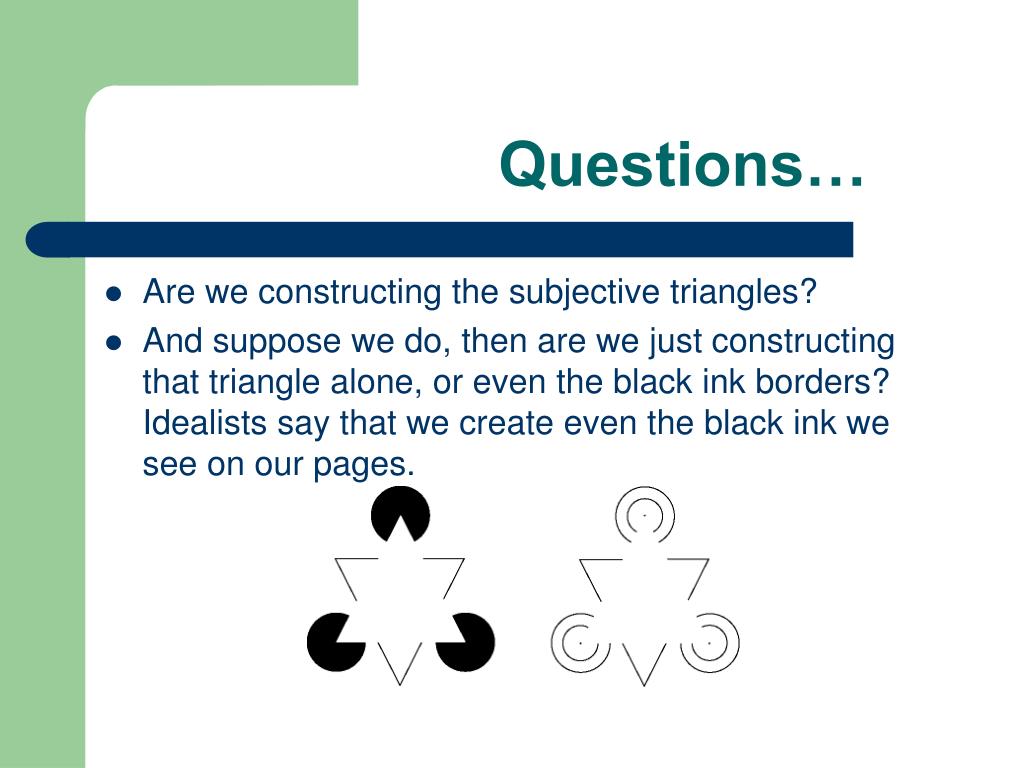 Questions…

- Are we constructing the subjective triangles?
- And suppose we do, then are we just constructing that triangle alone, or even the black ink borders? Idealists say that we create even the black ink we see on our pages.